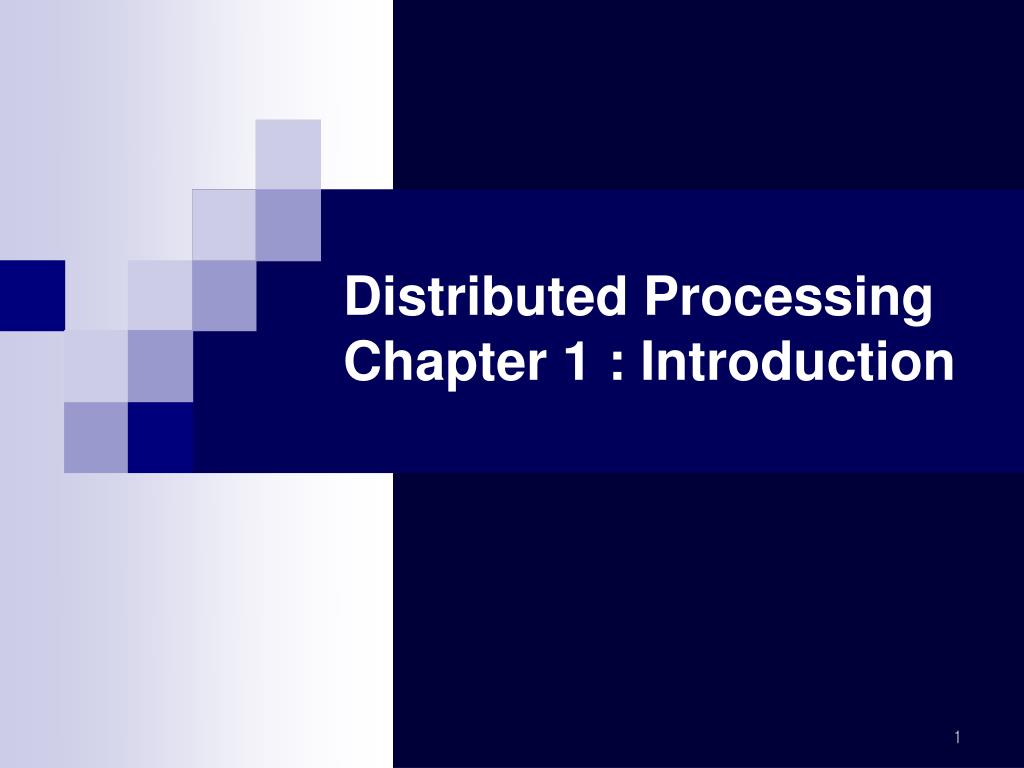 Distributed Processing
Chapter 1 : Introduction

1